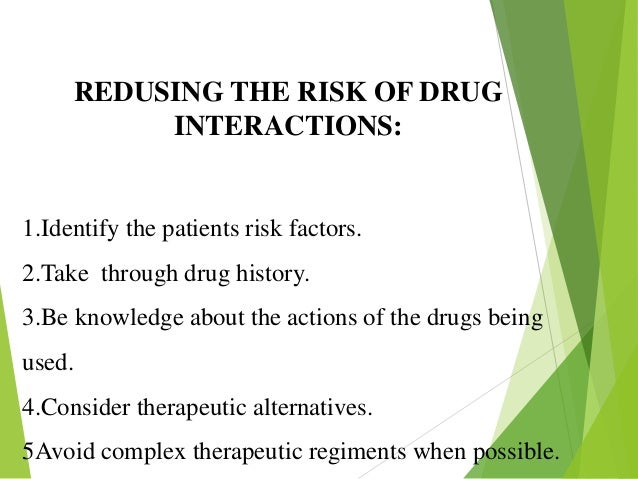 REDUSING THE RISK OF DRUG INTERACTIONS:

1.Identify the patients risk factors.

2.Take through drug history.

3.Be knowledge about the actions of the drugs being used.

4.Consider therapeutic alternatives.

5Avoid complex therapeutic regiments when possible.